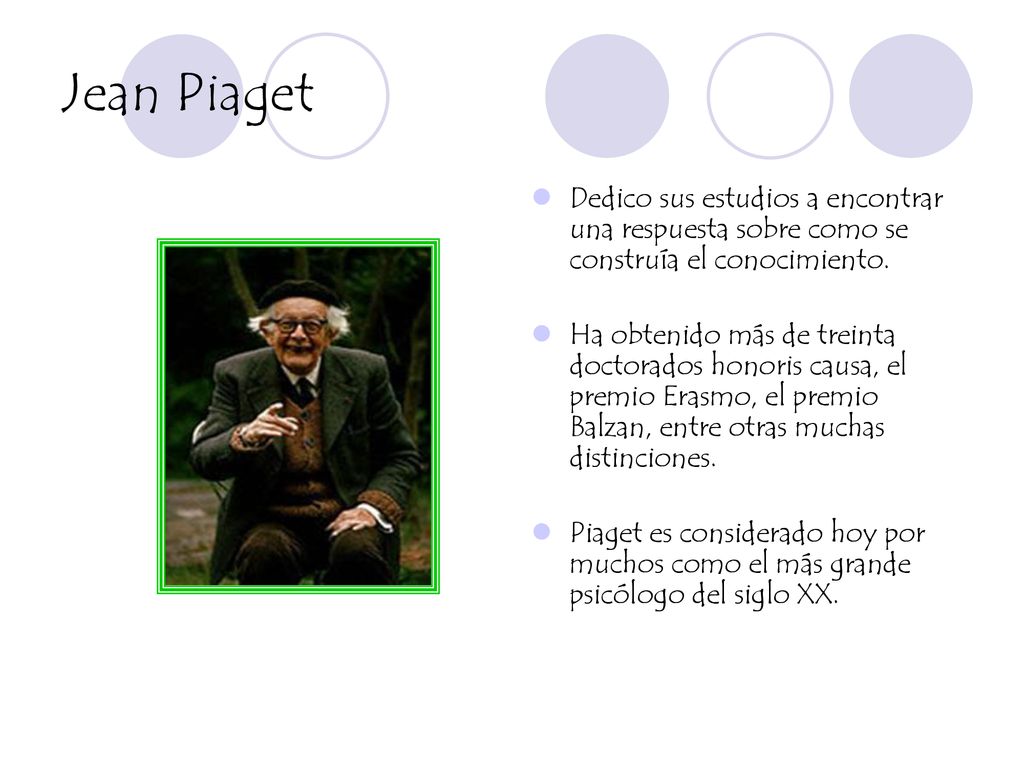 Jean Piaget

Dedico sus estudios a encontrar una respuesta sobre como se construía el conocimiento.

Ha obtenido más de treinta doctorados honoris causa, el premio Erasmo, el premio Balzan, entre otras muchas distinciones.

Piaget es considerado hoy por muchos como el más grande psicólogo del siglo XX.